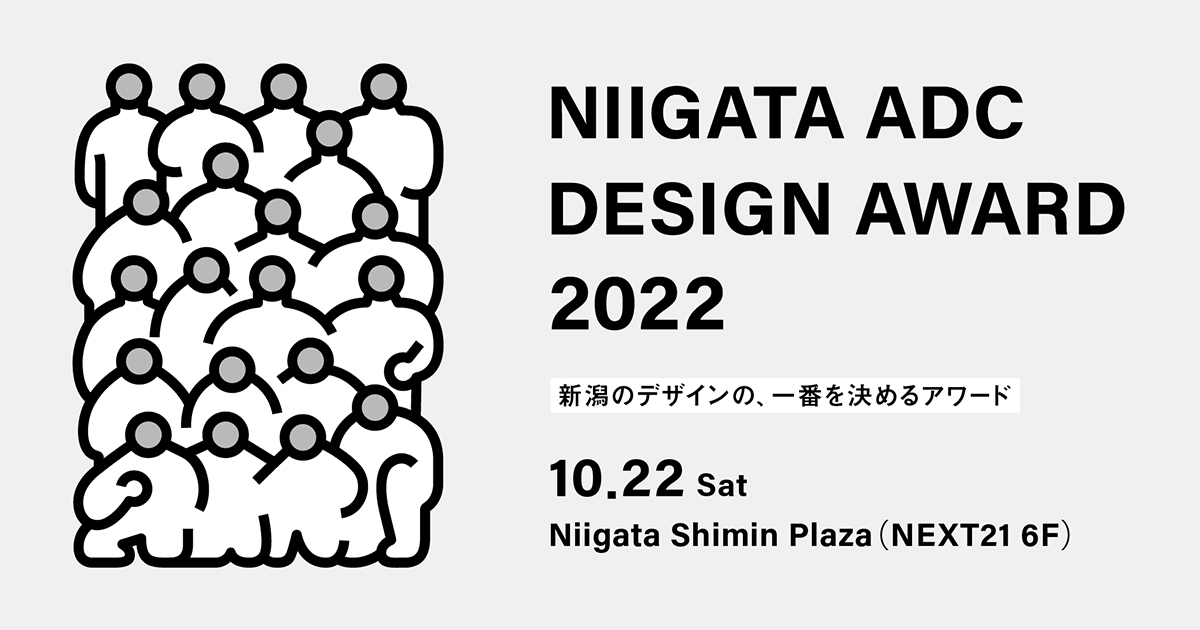 NIIGATA ADC DESIGN AWARD 2022

新潟のデザインの、一番を決めるアワード

10.22 Sat

Niigata Shimin Plaza（NEXT21 6F）